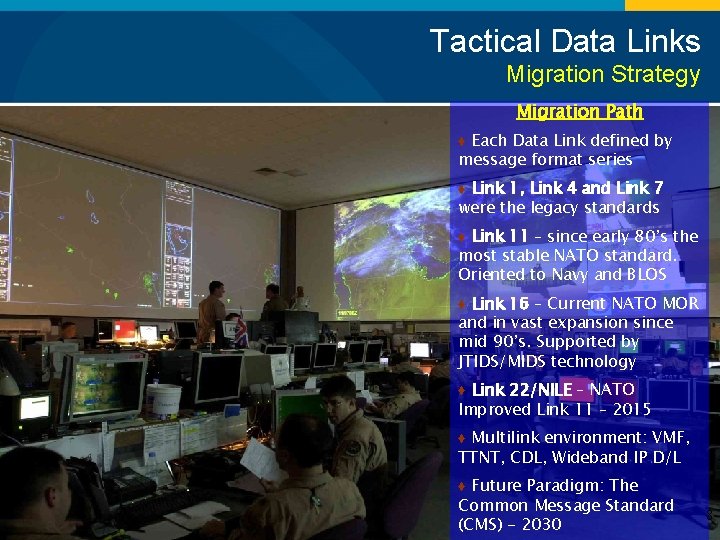 Tactical Data Links
Migration Strategy

Migration Path

♦ Each Data Link defined by message format series

♦ Link 1, Link 4 and Link 7 were the legacy standards

♦ Link 11 – since early 80's the most stable NATO standard. Oriented to Navy and BLOS

♦ Link 16 – Current NATO MOR and in vast expansion since mid 90's. Supported by JTIDS/MIDS technology

♦ Link 22/NILE – NATO Improved Link 11 – 2015

♦ Multilink environment: VMF, TTNT, CDL, Wideband IP D/L

♦ Future Paradigm: The Common Message Standard (CMS) – 2030